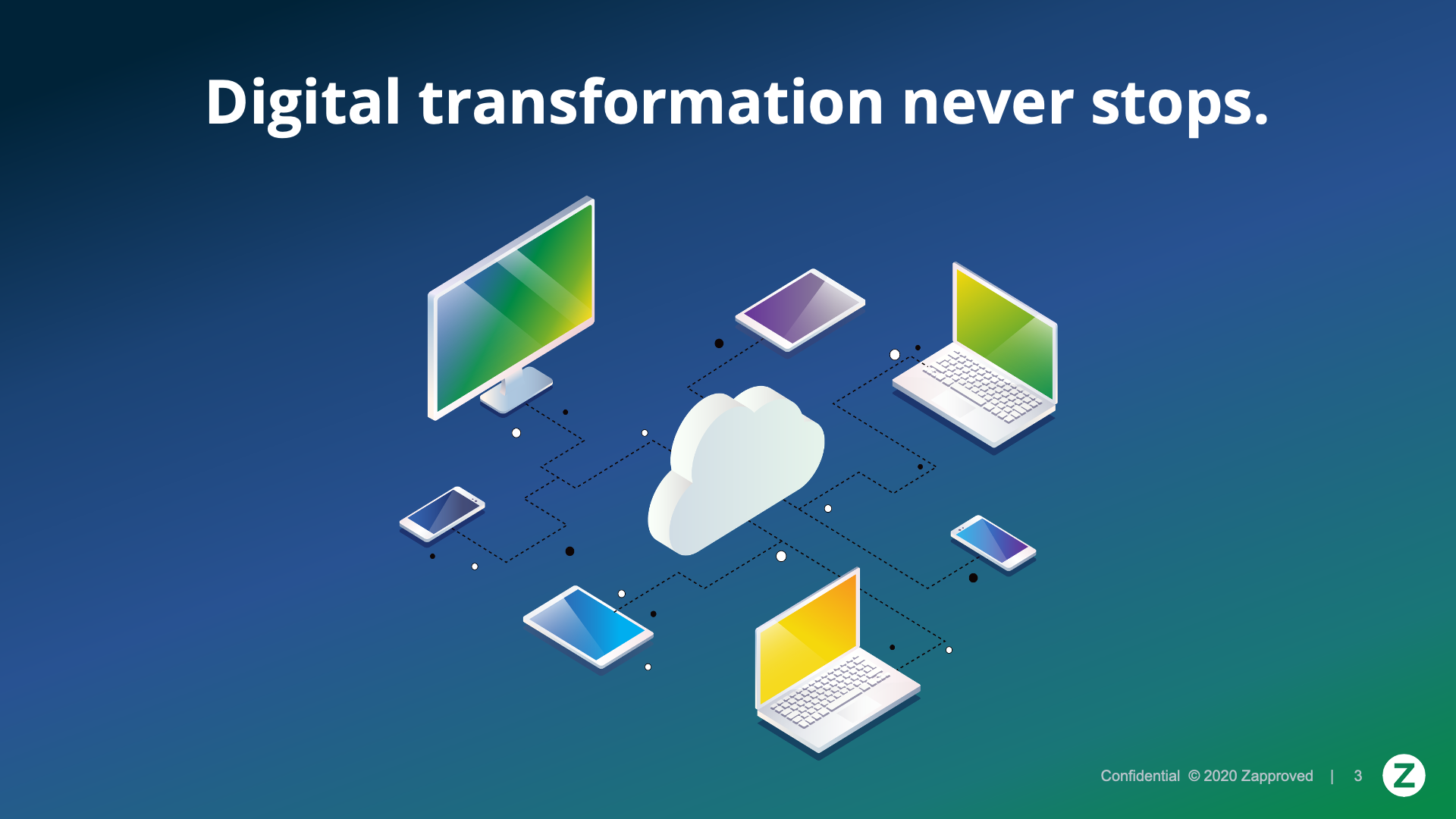 Digital transformation never stops.

Confidential © 2020 Zapproved | 3

Z